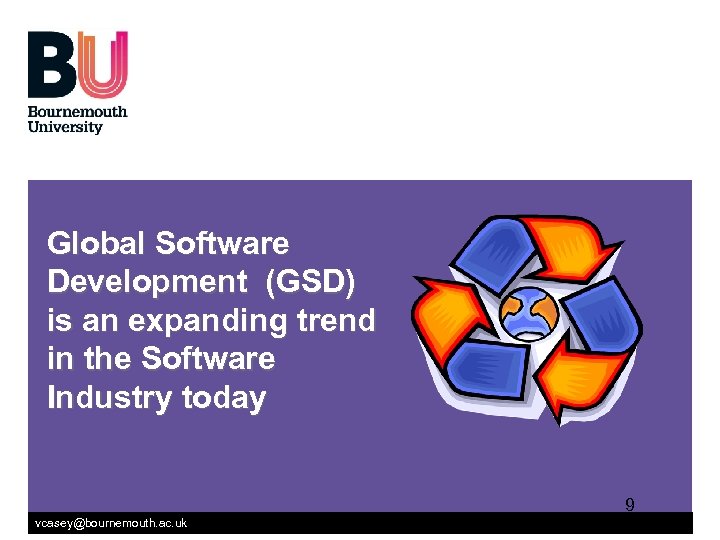 BU
Bournemouth University

Global Software Development (GSD) is an expanding trend in the Software Industry today

9

vcasey@bournemouth.ac.uk